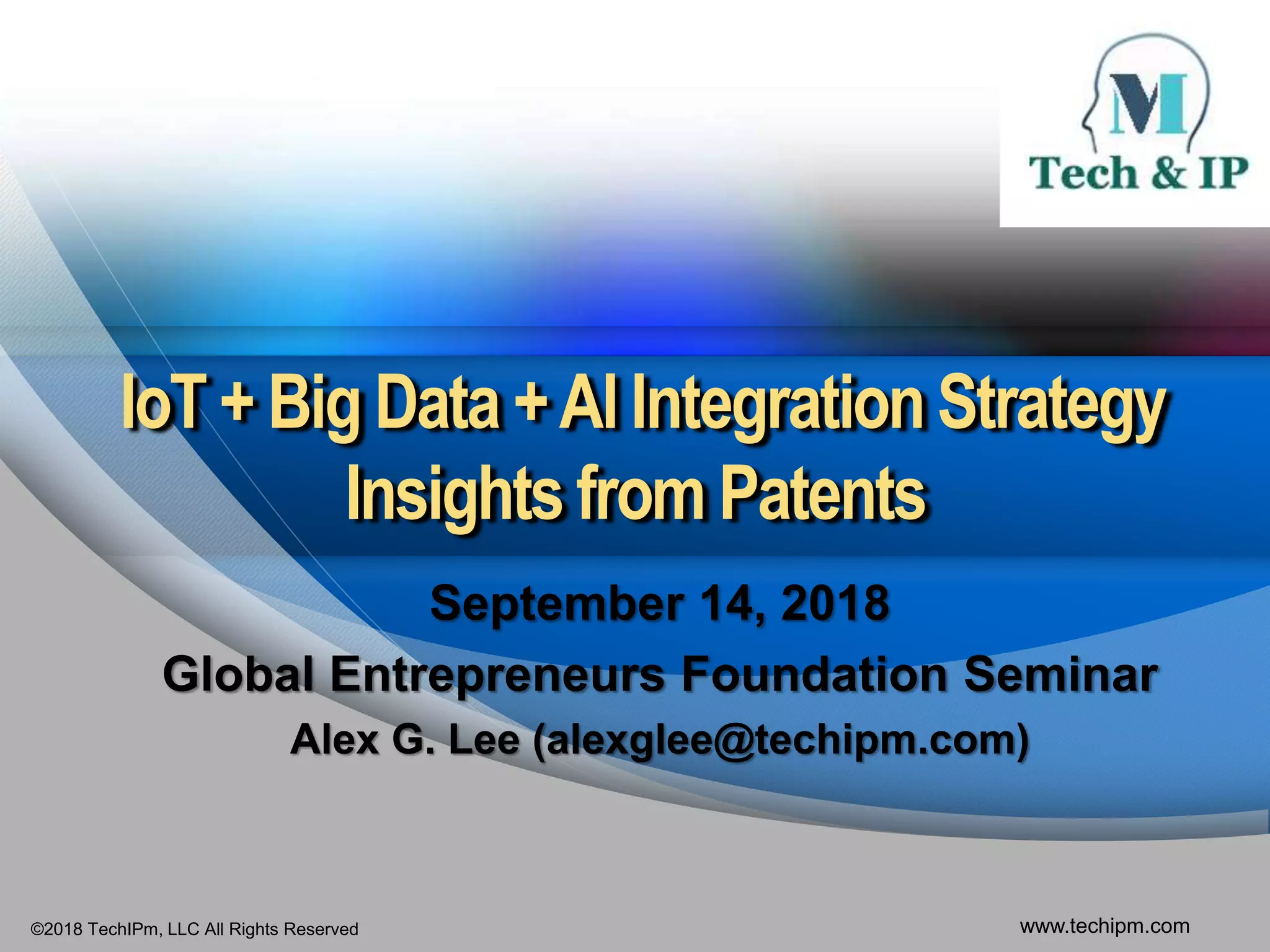 M
Tech & IP

IoT + Big Data + AI Integration Strategy
Insights from Patents

September 14, 2018
Global Entrepreneurs Foundation Seminar
Alex G. Lee (alexglee@techipm.com)

©2018 TechIPm, LLC All Rights Reserved

www.techipm.com